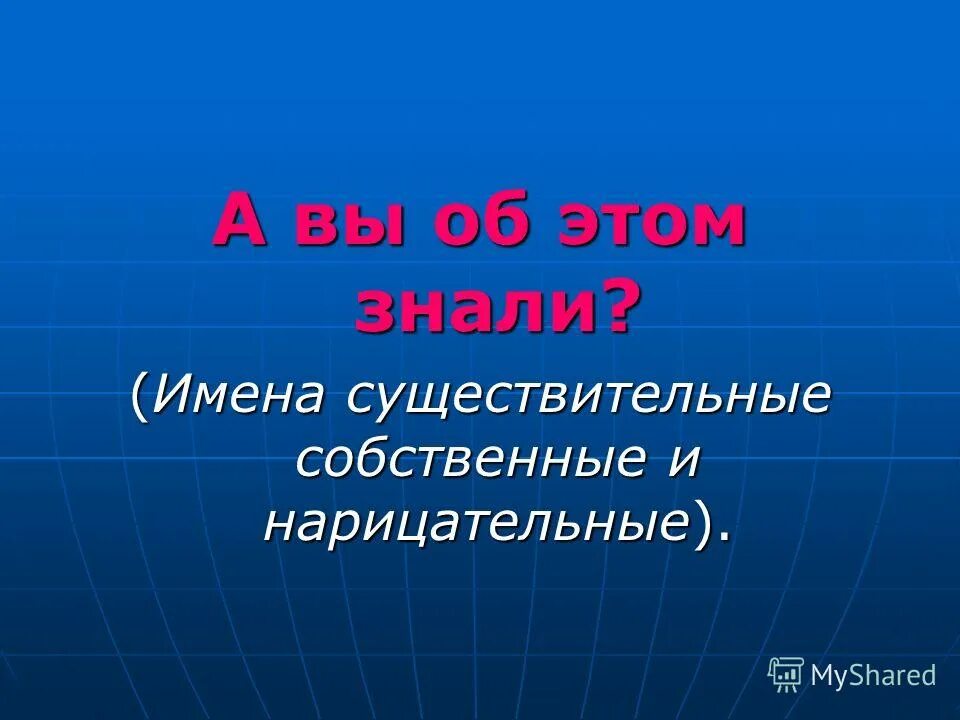 А вы об этом знали?

(Имена существительные собственные и нарицательные).

MyShared